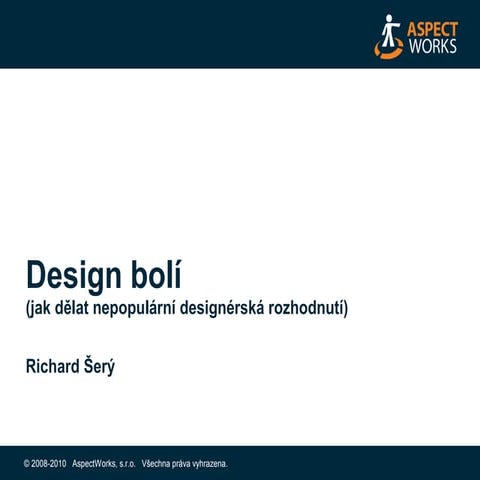 ASPECT WORKS

Design bolí
(jak dělat nepopulární designérská rozhodnutí)

Richard Šerý

© 2008-2010 AspectWorks, s.r.o. Všechna práva vyhrazena.